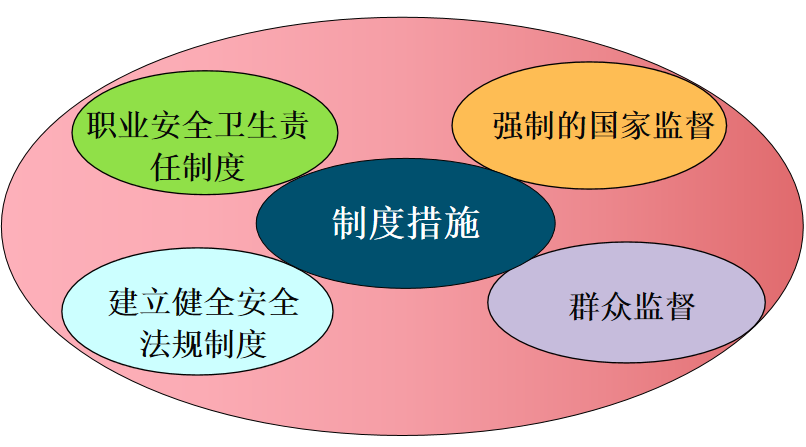 职业安全卫生责任制度

强制的国家监督

制度措施

建立健全安全法规制度

群众监督